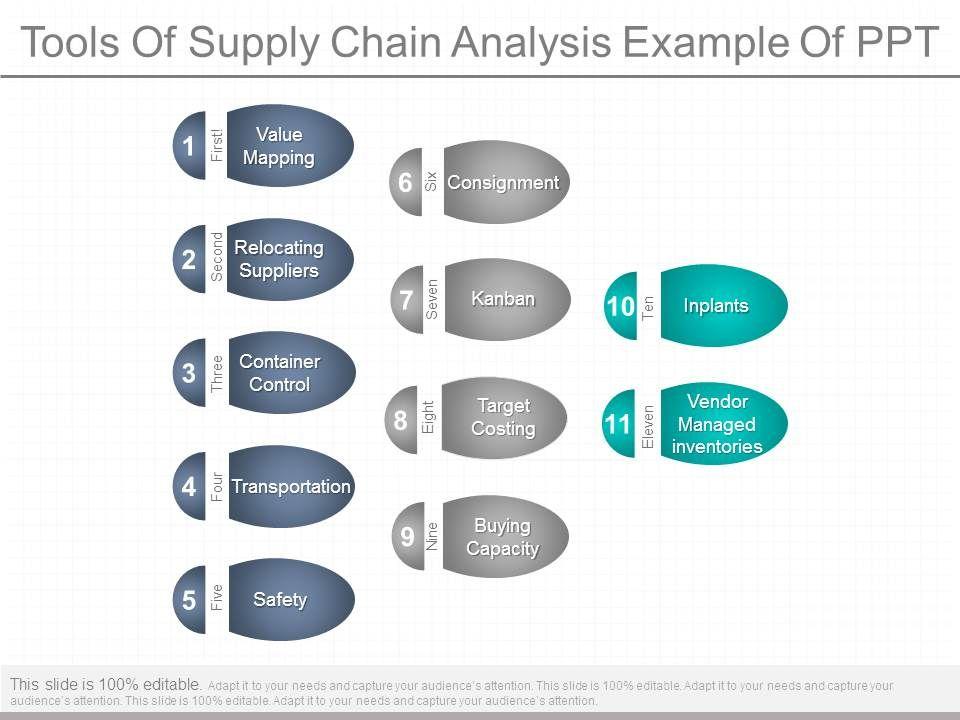 Tools Of Supply Chain Analysis Example Of PPT

1 First! Value Mapping

2 Second Relocating Suppliers

3 Three Container Control

4 Four Transportation

5 Five Safety

6 Six Consignment

7 Seven Kanban

8 Eight Target Costing

9 Nine Buying Capacity

10 Ten Inplants

11 Eleven Vendor Managed inventories

This slide is 100% editable. Adapt it to your needs and capture your audience's attention. This slide is 100% editable. Adapt it to your needs and capture your audience's attention. This slide is 100% editable. Adapt it to your needs and capture your audience's attention.